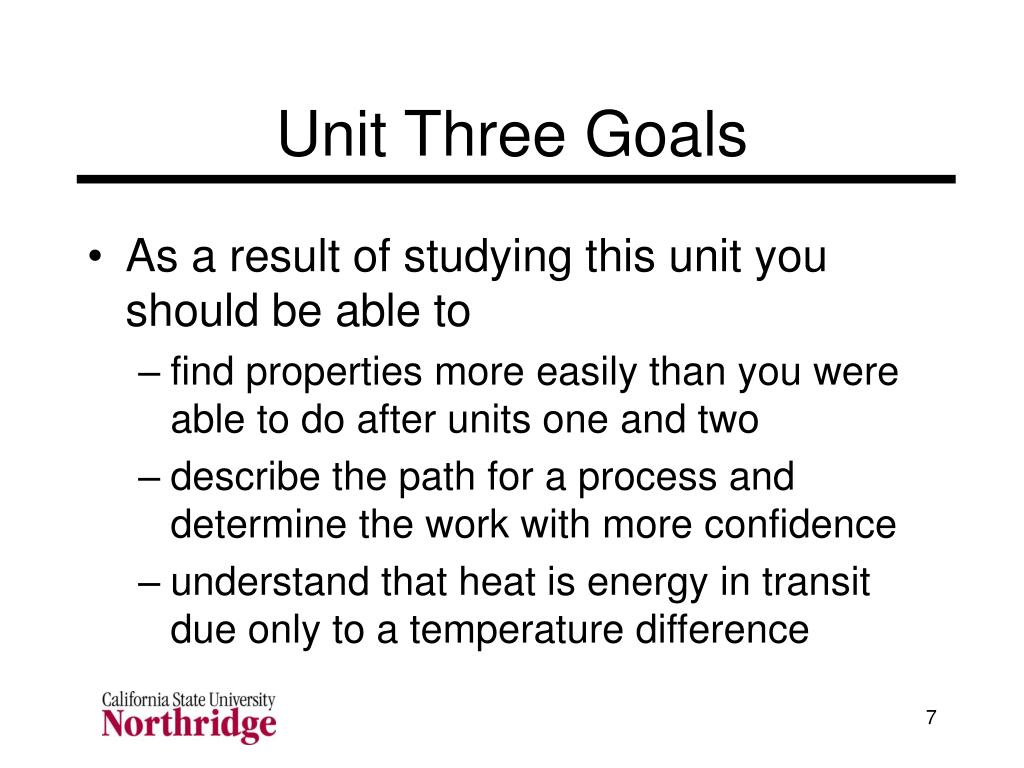 Unit Three Goals

• As a result of studying this unit you should be able to
– find properties more easily than you were able to do after units one and two
– describe the path for a process and determine the work with more confidence
– understand that heat is energy in transit due only to a temperature difference

California State University
Northridge

7